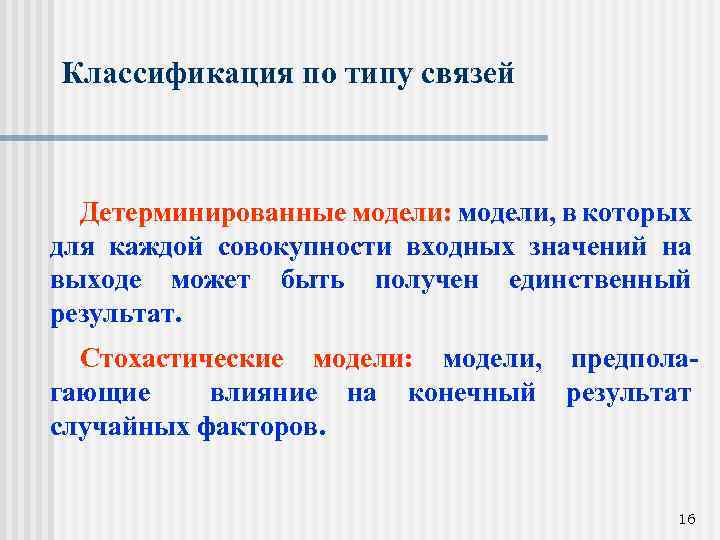 Классификация по типу связей

Детерминированные модели: модели, в которых для каждой совокупности входных значений на выходе может быть получен единственный результат.

Стохастические модели: модели, предполагающие влияние на конечный результат случайных факторов.

16